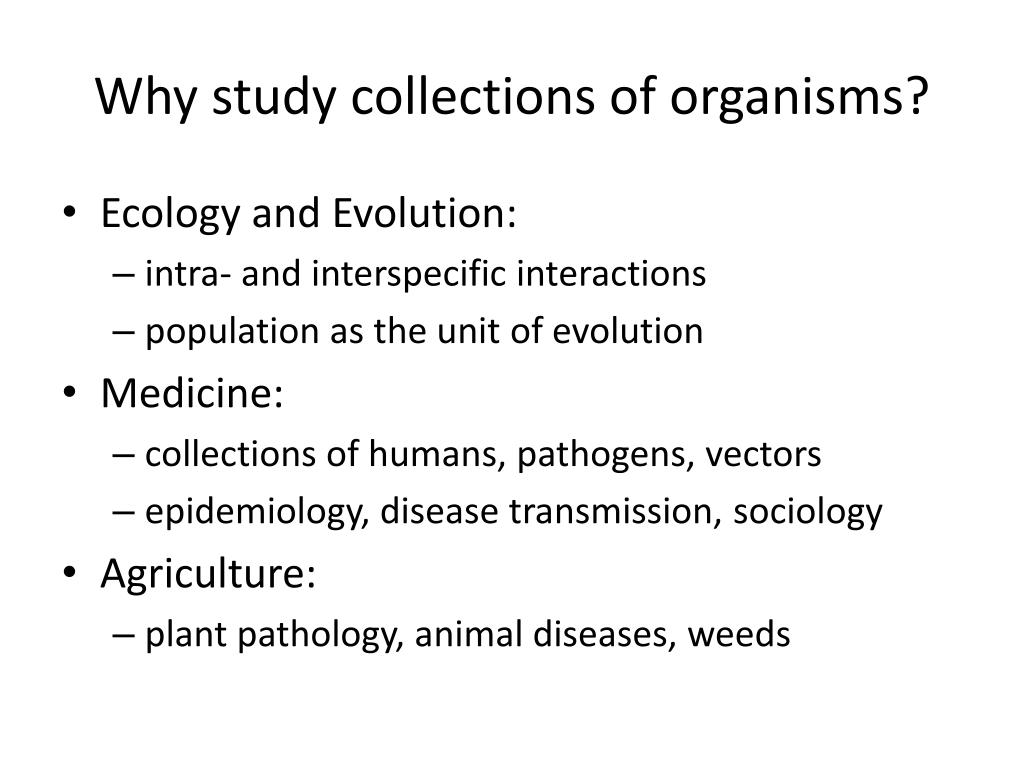 Why study collections of organisms?

• Ecology and Evolution:
– intra- and interspecific interactions
– population as the unit of evolution
• Medicine:
– collections of humans, pathogens, vectors
– epidemiology, disease transmission, sociology
• Agriculture:
– plant pathology, animal diseases, weeds